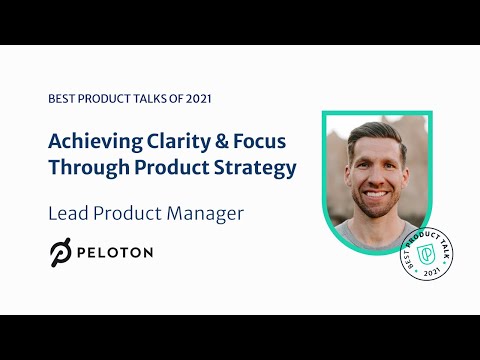 BEST PRODUCT TALKS OF 2021

Achieving Clarity & Focus Through Product Strategy

Lead Product Manager

PELOTON

BEST PRODUCT TALK 2021